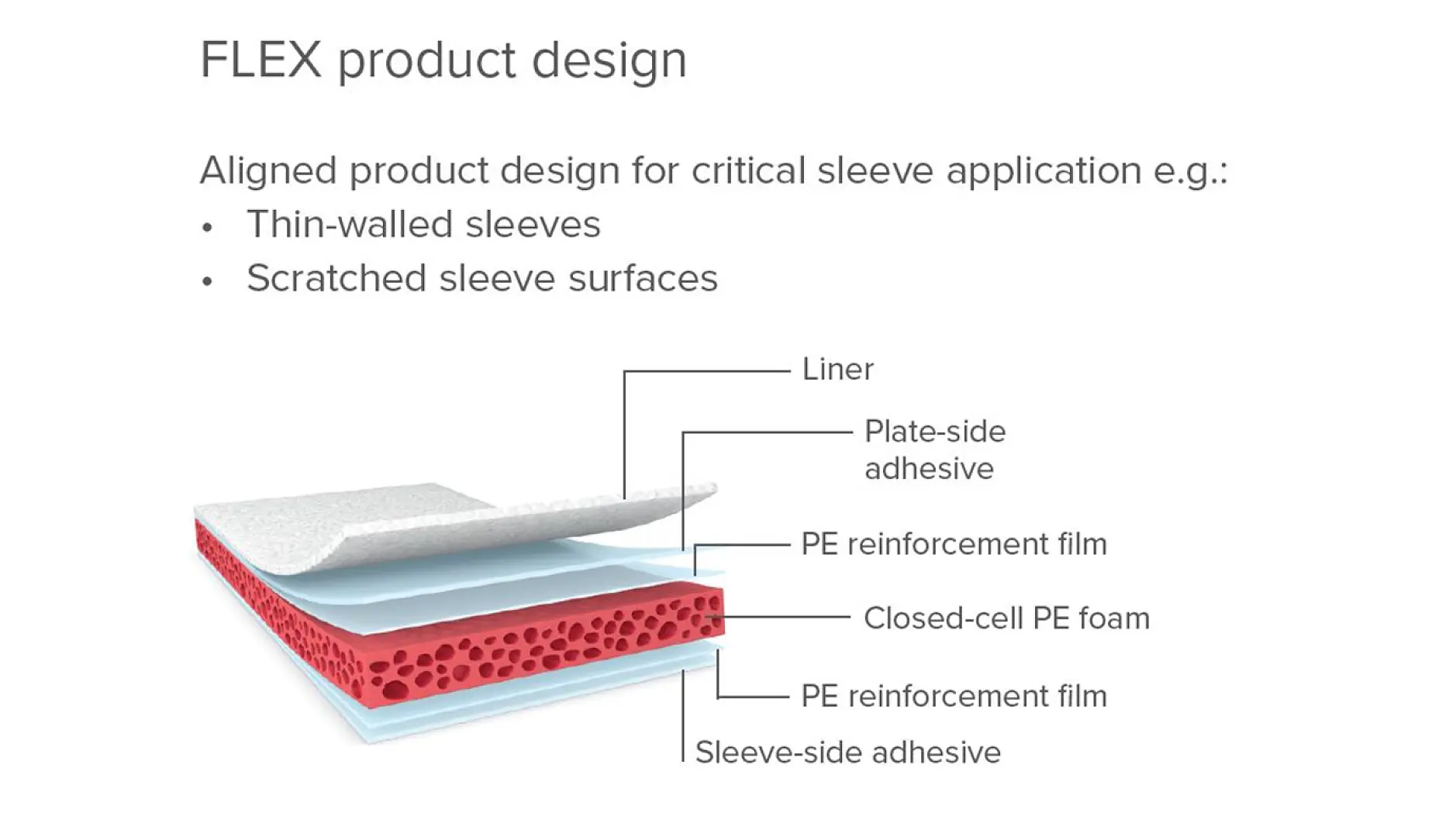 FLEX product design

Aligned product design for critical sleeve application e.g.:
• Thin-walled sleeves
• Scratched sleeve surfaces

Liner
Plate-side adhesive
PE reinforcement film
Closed-cell PE foam
PE reinforcement film
Sleeve-side adhesive